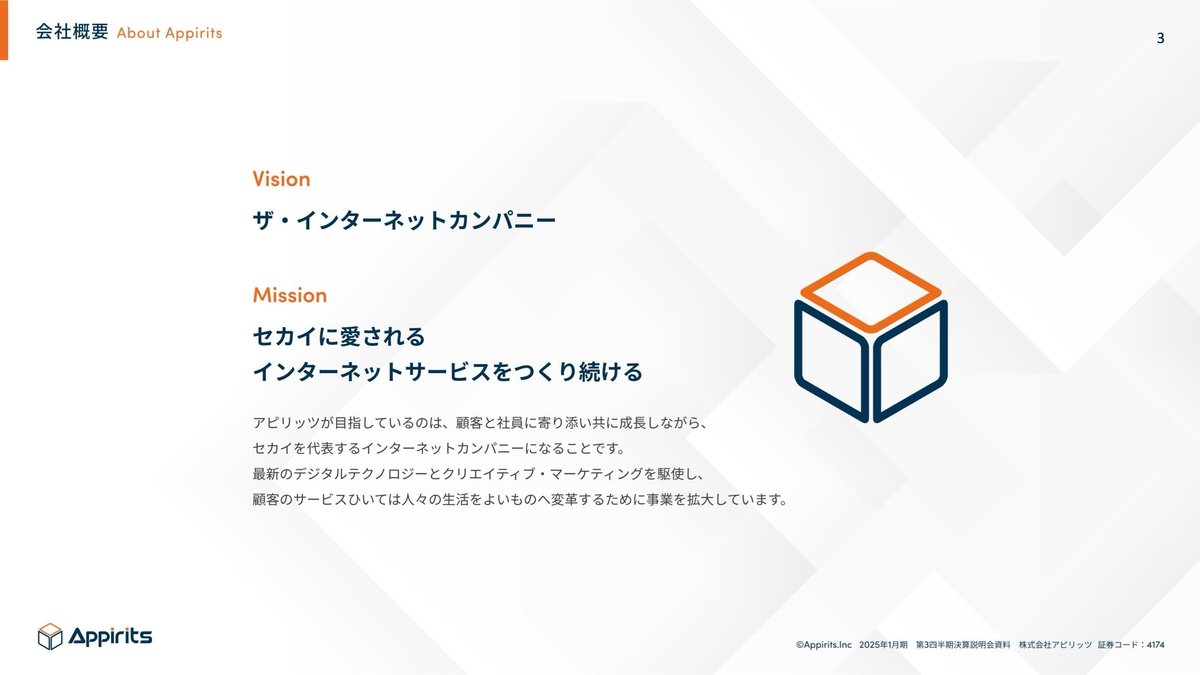 会社概要 About Appirits

3

Vision

ザ・インターネットカンパニー

Mission

セカイに愛される
インターネットサービスをつくり続ける

アピリッツが目指しているのは、顧客と社員に寄り添い共に成長しながら、
セカイを代表するインターネットカンパニーになることです。
最新のデジタルテクノロジーとクリエイティブ・マーケティングを駆使し、
顧客のサービスひいては人々の生活をよいものへ変革するために事業を拡大しています。

Appirits

©Appirits.Inc 2025年1月期 第3四半期決算説明会資料 株式会社アピリッツ 証券コード：4174